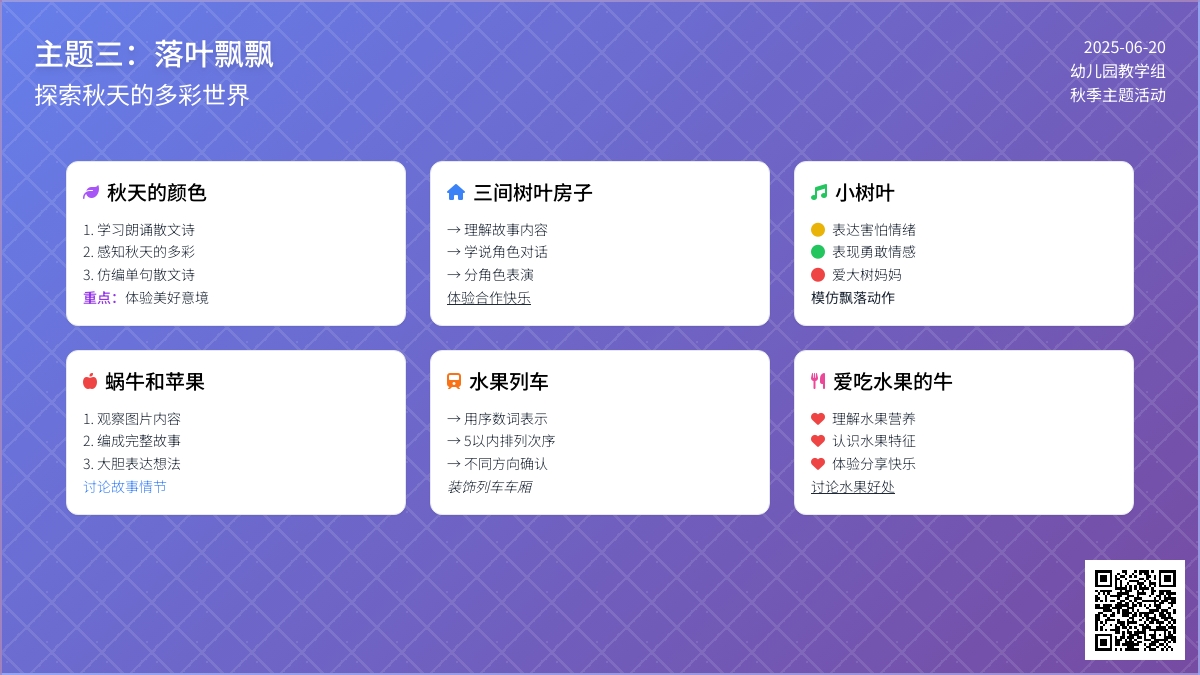 主题三：落叶飘飘
探索秋天的多彩世界

2025-06-20
幼儿园教学组
秋季主题活动

秋天的颜色
1. 学习朗诵散文诗
2. 感知秋天的多彩
3. 仿编单句散文诗
重点：体验美好意境

三间树叶房子
→ 理解故事内容
→ 学说角色对话
→ 分角色表演
体验合作快乐

小树叶
表达害怕情绪
表现勇敢情感
爱大树妈妈
模仿飘落动作

蜗牛和苹果
1. 观察图片内容
2. 编成完整故事
3. 大胆表达想法
讨论故事情节

水果列车
→ 用序数词表示
→ 5以内排列次序
→ 不同方向确认
装饰列车车厢

爱吃水果的牛
理解水果营养
认识水果特征
体验分享快乐
讨论水果好处